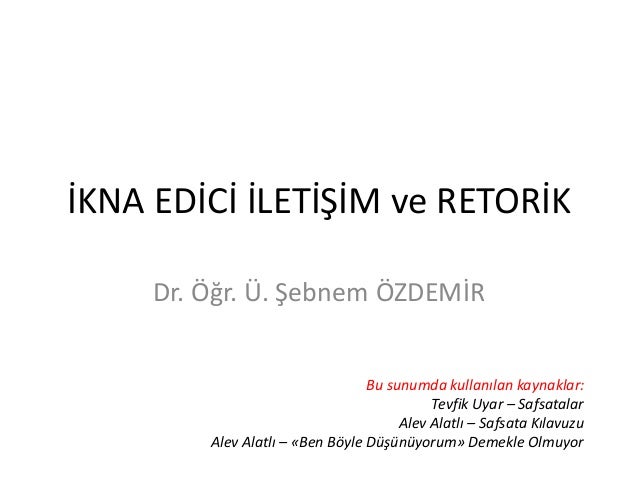 İKNA EDİCİ İLETİŞİM ve RETORİK

Dr. Öğr. Ü. Şebnem ÖZDEMİR

Bu sunumda kullanılan kaynaklar:
Tevfik Uyar – Safsatalar
Alev Alatlı – Safsata Kılavuzu
Alev Alatlı – «Ben Böyle Düşünüyorum» Demekle Olmuyor